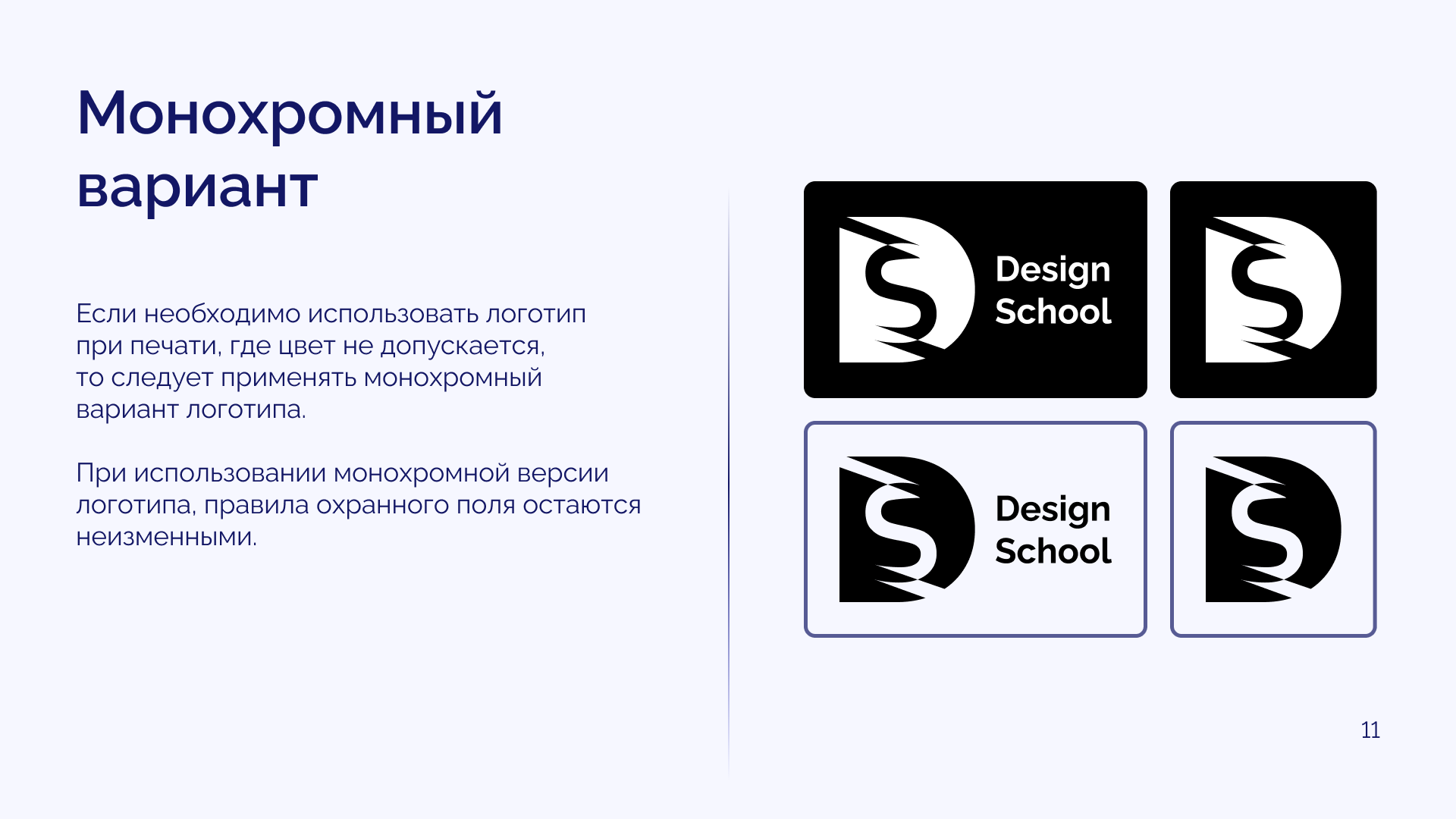 Монохромный вариант

Если необходимо использовать логотип при печати, где цвет не допускается, то следует применять монохромный вариант логотипа.

При использовании монохромной версии логотипа, правила охранного поля остаются неизменными.

Design School

Design School

11